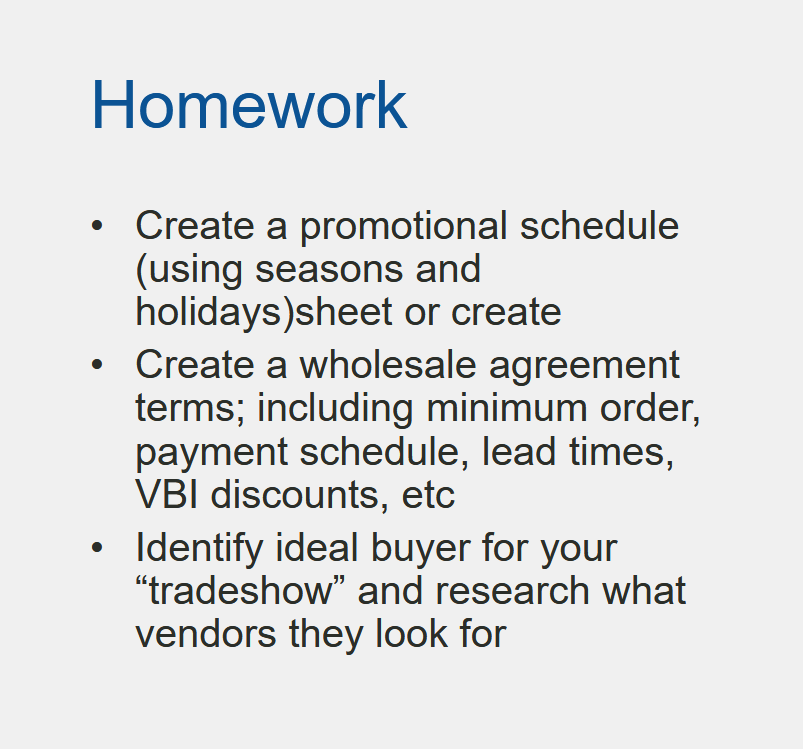 Homework

• Create a promotional schedule (using seasons and holidays)sheet or create
• Create a wholesale agreement terms; including minimum order, payment schedule, lead times, VBI discounts, etc
• Identify ideal buyer for your “tradeshow” and research what vendors they look for